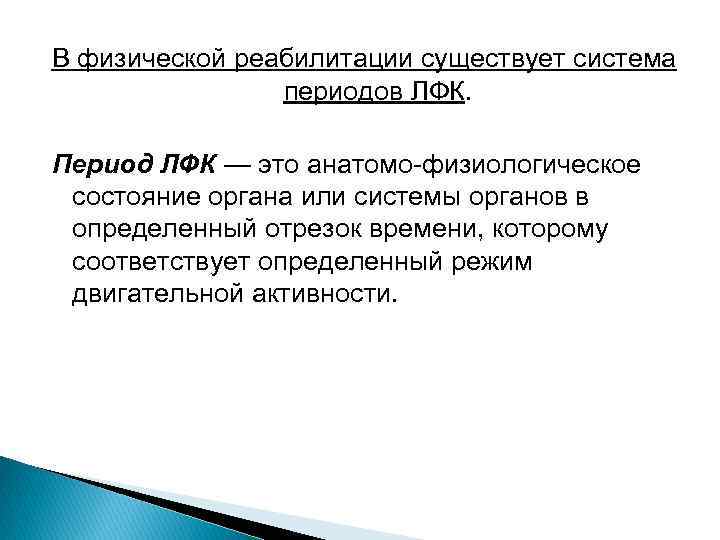 В физической реабилитации существует система периодов ЛФК.

Период ЛФК — это анатомо-физиологическое состояние органа или системы органов в определенный отрезок времени, которому соответствует определенный режим двигательной активности.